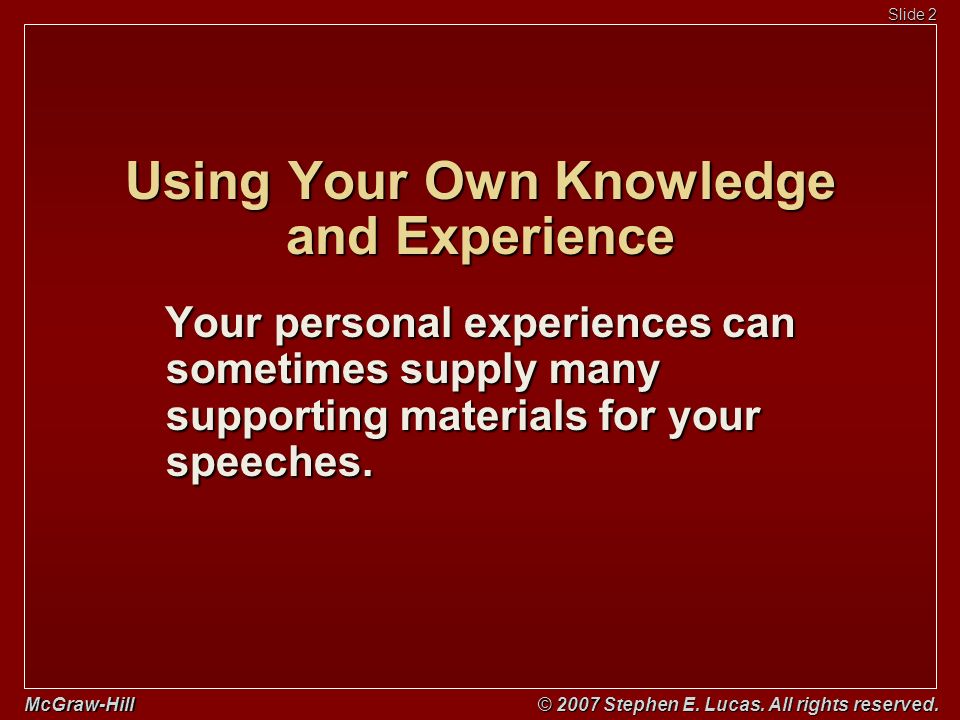 Slide 2

Using Your Own Knowledge and Experience

Your personal experiences can sometimes supply many supporting materials for your speeches.

McGraw-Hill

© 2007 Stephen E. Lucas. All rights reserved.